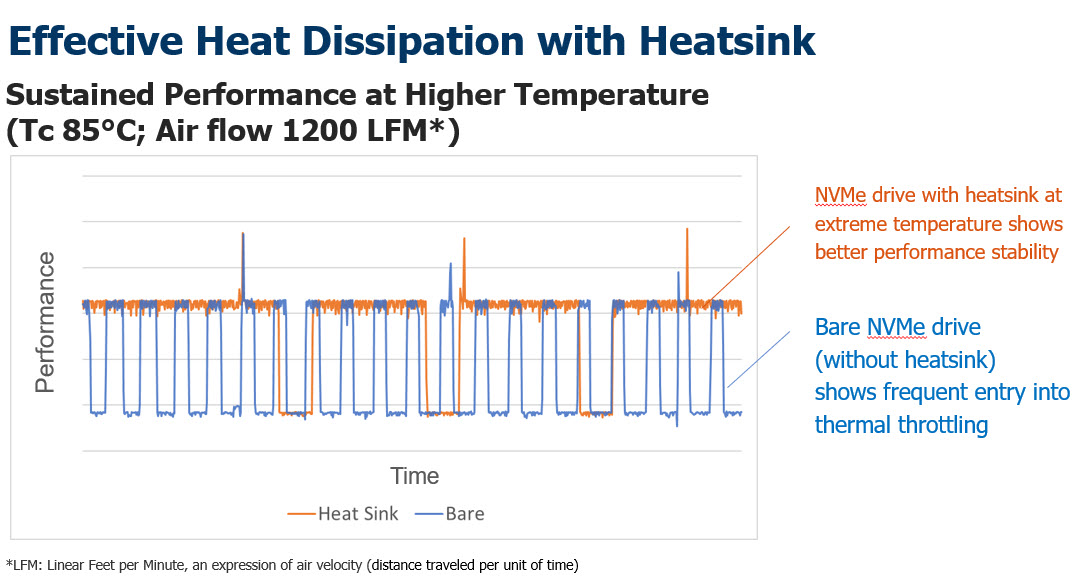 Effective Heat Dissipation with Heatsink

Sustained Performance at Higher Temperature (Tc 85°C; Air flow 1200 LFM*)

Performance

Time

Heat Sink Bare

NVMe drive with heatsink at extreme temperature shows better performance stability

Bare NVMe drive (without heatsink) shows frequent entry into thermal throttling

*LFM: Linear Feet per Minute, an expression of air velocity (distance traveled per unit of time)